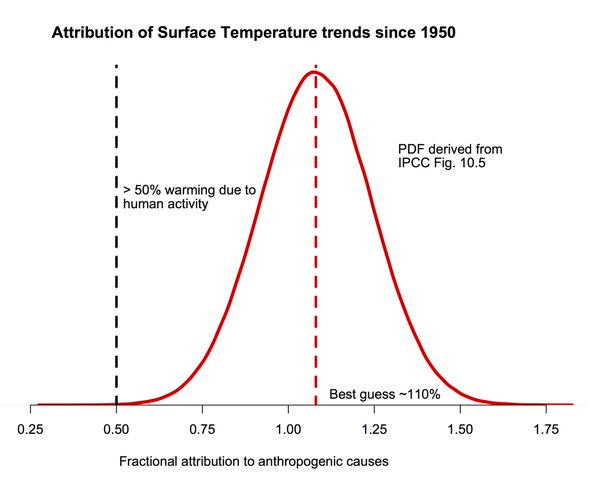 Attribution of Surface Temperature trends since 1950

> 50% warming due to human activity

PDF derived from IPCC Fig. 10.5

Best guess ~110%

0.25 0.50 0.75 1.00 1.25 1.50 1.75

Fractional attribution to anthropogenic causes